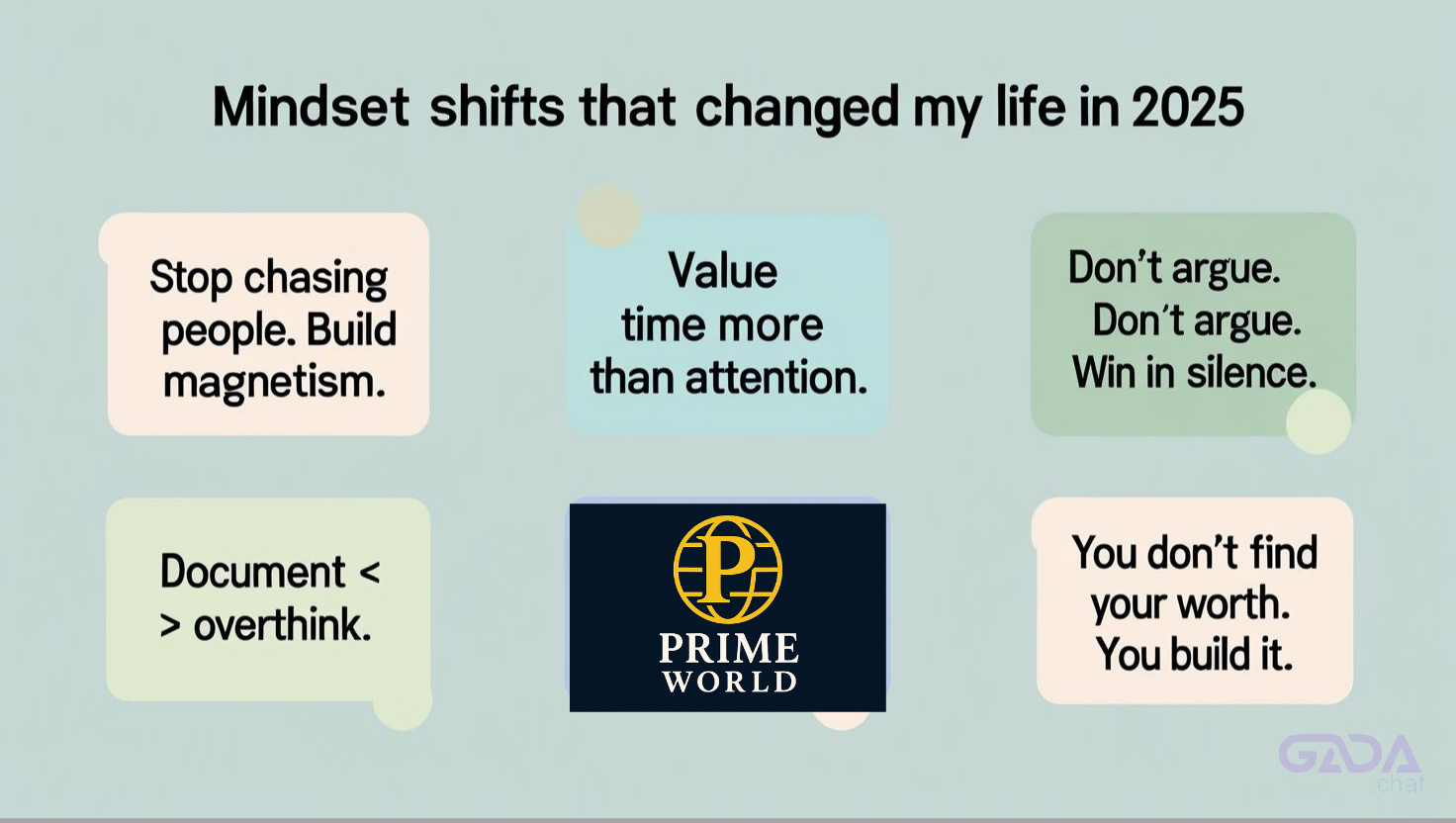 Mindset shifts that changed my life in 2025

Stop chasing people. Build magnetism.

Value time more than attention.

Don't argue. Don't argue. Win in silence.

Document < > overthink.

P
PRIME
WORLD

You don't find your worth. You build it.

GADA
.chat